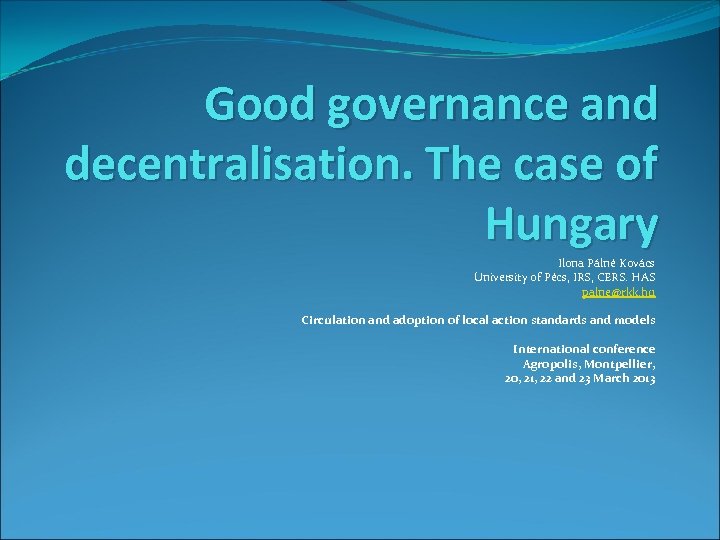 Good governance and decentralisation. The case of Hungary

Ilona Pálné Kovács
University of Pécs, IRS, CERS. HAS
palne@rkk.hu

Circulation and adoption of local action standards and models

International conference
Agropolis, Montpellier,
20, 21, 22 and 23 March 2013